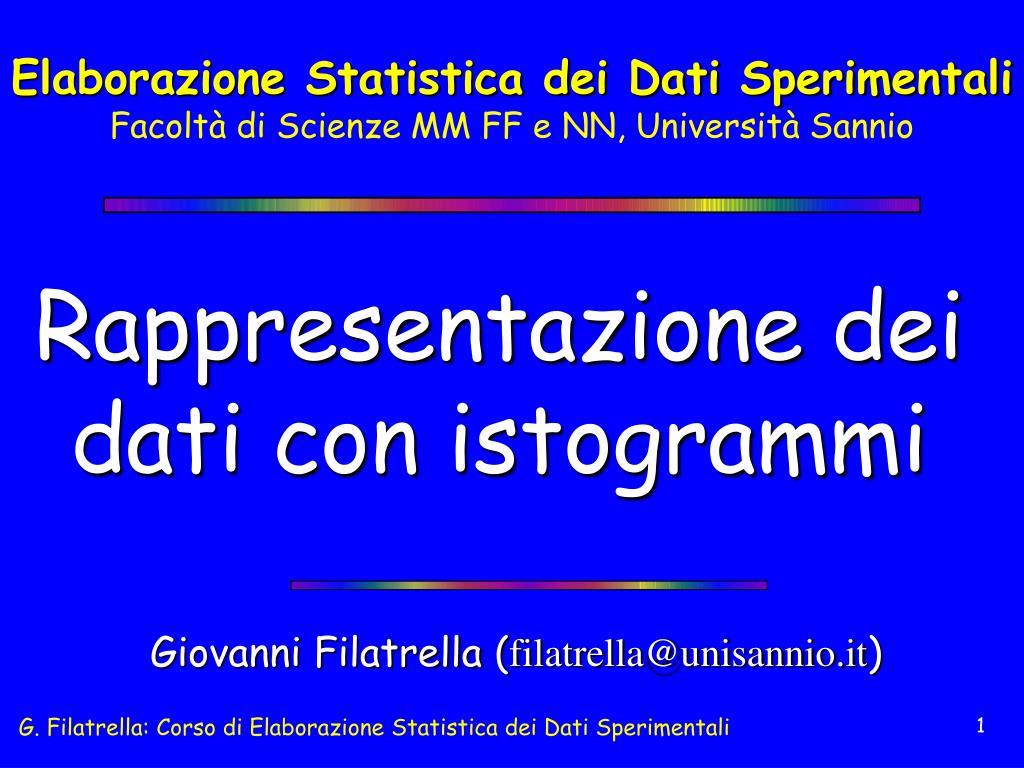 Elaborazione Statistica dei Dati Sperimentali
Facoltà di Scienze MM FF e NN, Università Sannio

Rappresentazione dei dati con istogrammi

Giovanni Filatrella (filatrella@unisannio.it)

G. Filatrella: Corso di Elaborazione Statistica dei Dati Sperimentali

1